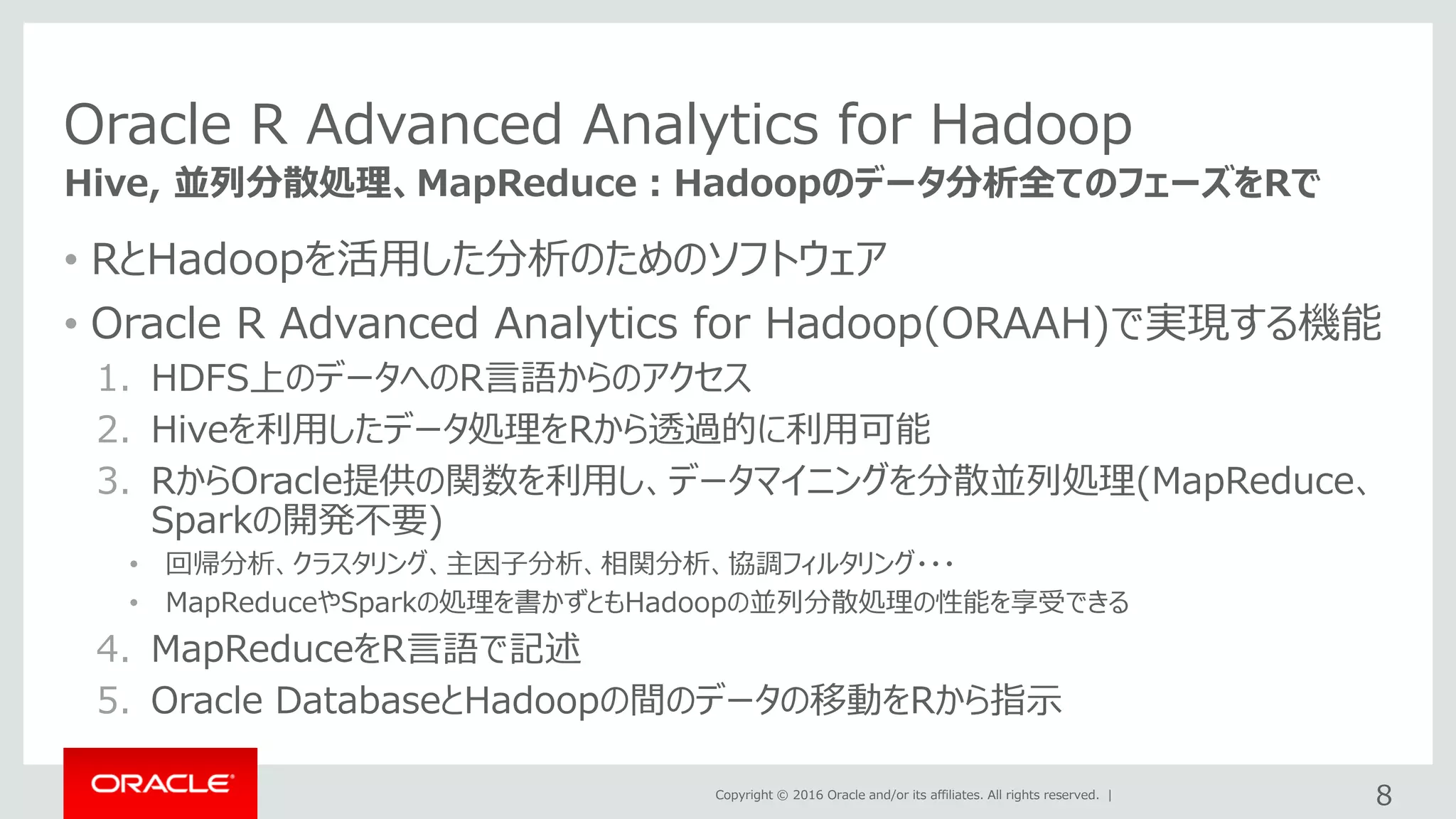 Oracle R Advanced Analytics for Hadoop
Hive, 並列分散処理、MapReduce：Hadoopのデータ分析全てのフェーズをRで

• RとHadoopを活用した分析のためのソフトウェア
• Oracle R Advanced Analytics for Hadoop(ORAAH)で実現する機能
1. HDFS上のデータへのR言語からのアクセス
2. Hiveを利用したデータ処理をRから透過的に利用可能
3. RからOracle提供の関数を利用し、データマイニングを分散並列処理(MapReduce、Sparkの開発不要)
• 回帰分析、クラスタリング、主因子分析、相関分析、協調フィルタリング・・・
• MapReduceやSparkの処理を書かずともHadoopの並列分散処理の性能を享受できる
4. MapReduceをR言語で記述
5. Oracle DatabaseとHadoopの間のデータの移動をRから指示

ORACLE
Copyright © 2016 Oracle and/or its affiliates. All rights reserved. |
8